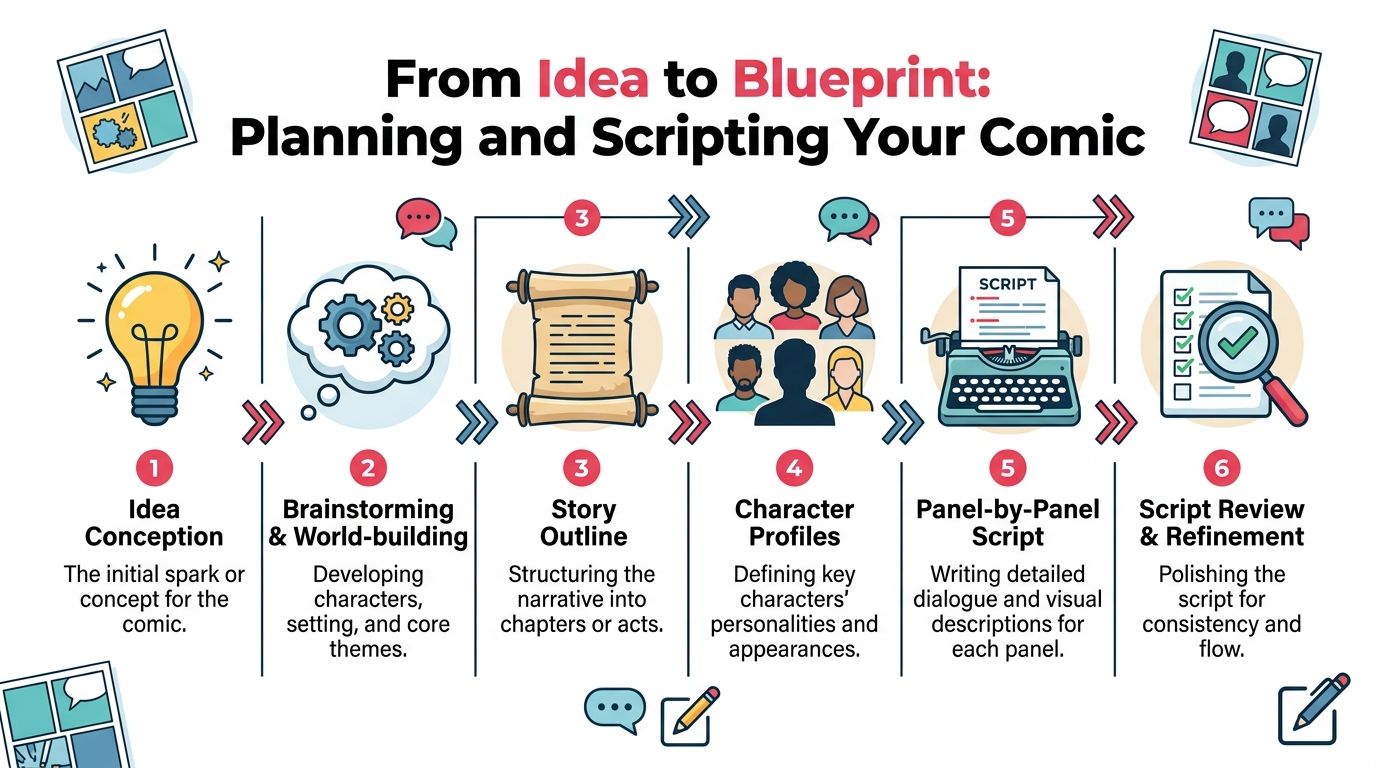 From Idea to Blueprint: Planning and Scripting Your Comic

3

5

SCRIPT

1
Idea Conception
The initial spark or concept for the comic.

2
Brainstorming & World-building
Developing characters, setting, and core themes.

3
Story Outline
Structuring the narrative into chapters or acts.

4
Character Profiles
Defining key characters' personalities and appearances.

5
Panel-by-Panel Script
Writing detailed dialogue and visual descriptions for each panel.

6
Script Review & Refinement
Polishing the script for consistency and flow.